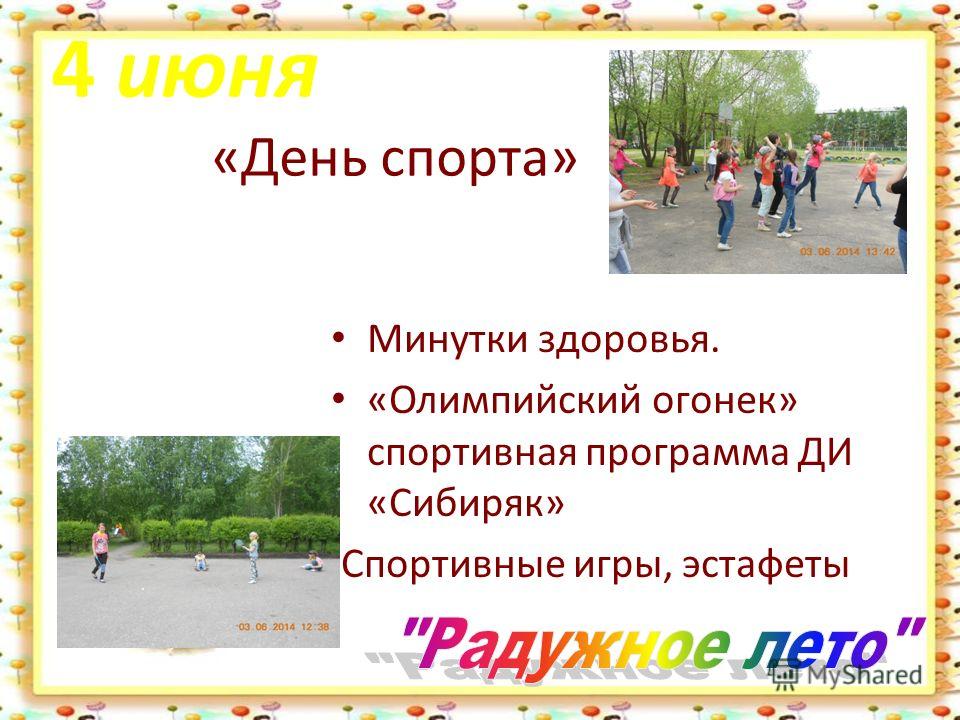 4 июня

«День спорта»

03.06.2014 13:42

• Минутки здоровья.
• «Олимпийский огонек» спортивная программа ДИ «Сибиряк»

Спортивные игры, эстафеты

03.06.2014 12:38

"Радужное лето"

MyShared